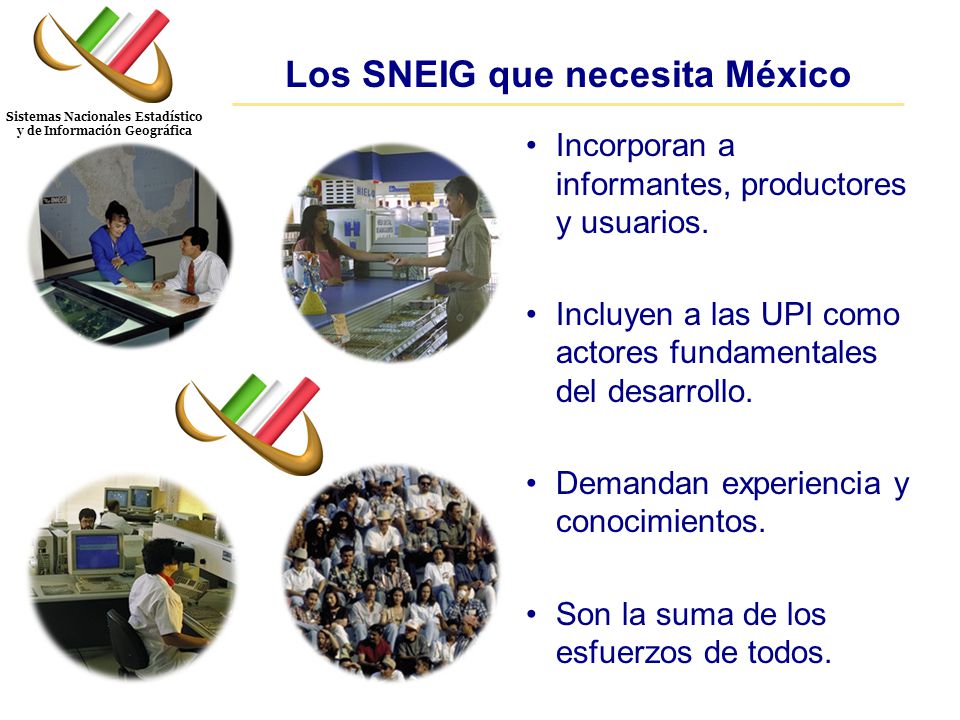 Sistemas Nacionales Estadístico y de Información Geográfica

Los SNEIG que necesita México

• Incorporan a informantes, productores y usuarios.

• Incluyen a las UPI como actores fundamentales del desarrollo.

• Demandan experiencia y conocimientos.

• Son la suma de los esfuerzos de todos.